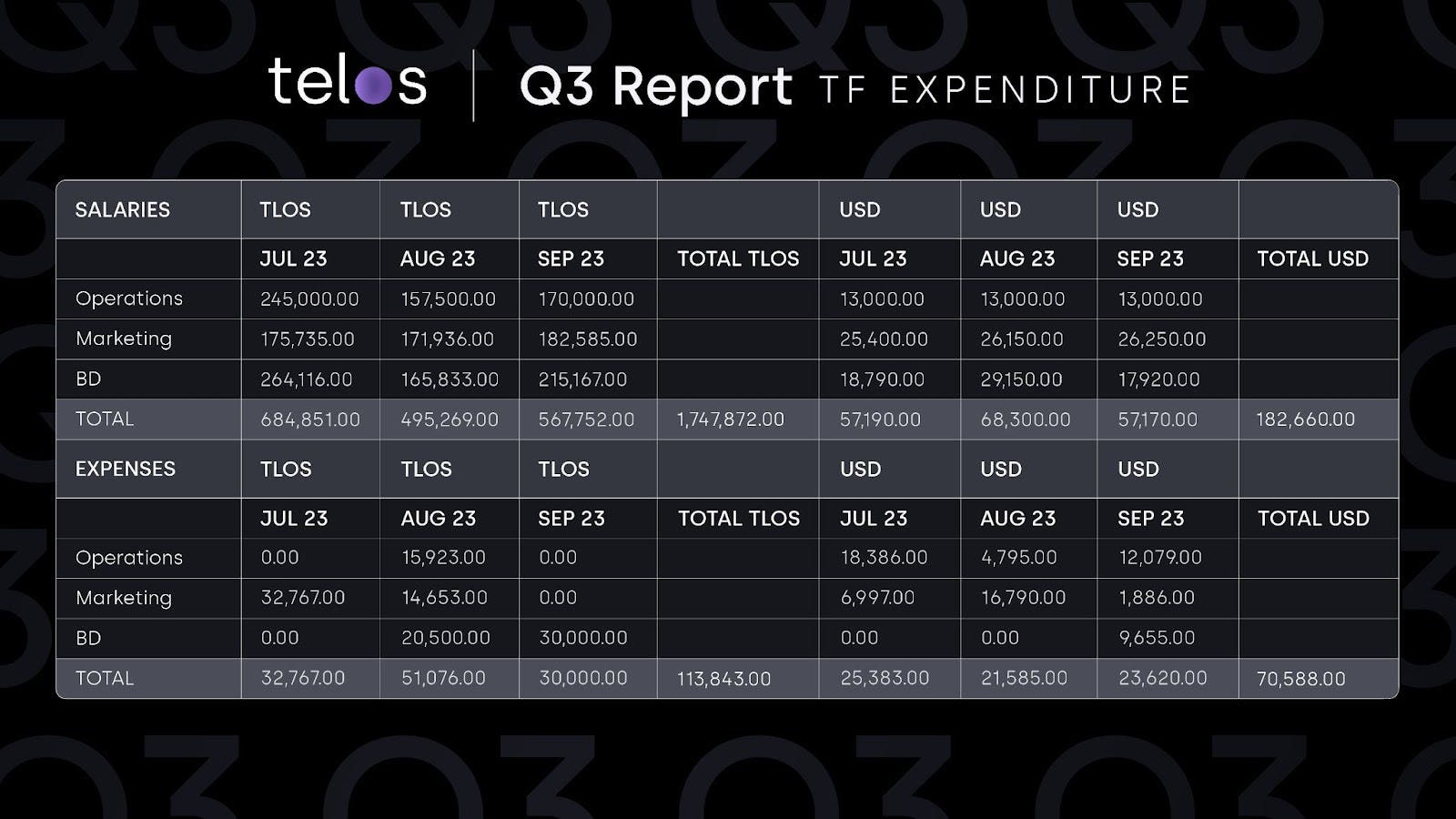 telos | Q3 Report TF EXPENDITURE

| SALARIES | TLOS | TLOS | TLOS | | USD | USD | USD | |
|---|---|---|---|---|---|---|---|---|
| | JUL 23 | AUG 23 | SEP 23 | TOTAL TLOS | JUL 23 | AUG 23 | SEP 23 | TOTAL USD |
| Operations | 245,000.00 | 157,500.00 | 170,000.00 | | 13,000.00 | 13,000.00 | 13,000.00 | |
| Marketing | 175,735.00 | 171,936.00 | 182,585.00 | | 25,400.00 | 26,150.00 | 26,250.00 | |
| BD | 264,116.00 | 165,833.00 | 215,167.00 | | 18,790.00 | 29,150.00 | 17,920.00 | |
| TOTAL | 684,851.00 | 495,269.00 | 567,752.00 | 1,747,872.00 | 57,190.00 | 68,300.00 | 57,170.00 | 182,660.00 |
| EXPENSES | TLOS | TLOS | TLOS | | USD | USD | USD | |
| | JUL 23 | AUG 23 | SEP 23 | TOTAL TLOS | JUL 23 | AUG 23 | SEP 23 | TOTAL USD |
| Operations | 0.00 | 15,923.00 | 0.00 | | 18,386.00 | 4,795.00 | 12,079.00 | |
| Marketing | 32,767.00 | 14,653.00 | 0.00 | | 6,997.00 | 16,790.00 | 1,886.00 | |
| BD | 0.00 | 20,500.00 | 30,000.00 | | 0.00 | 0.00 | 9,655.00 | |
| TOTAL | 32,767.00 | 51,076.00 | 30,000.00 | 113,843.00 | 25,383.00 | 21,585.00 | 23,620.00 | 70,588.00 |